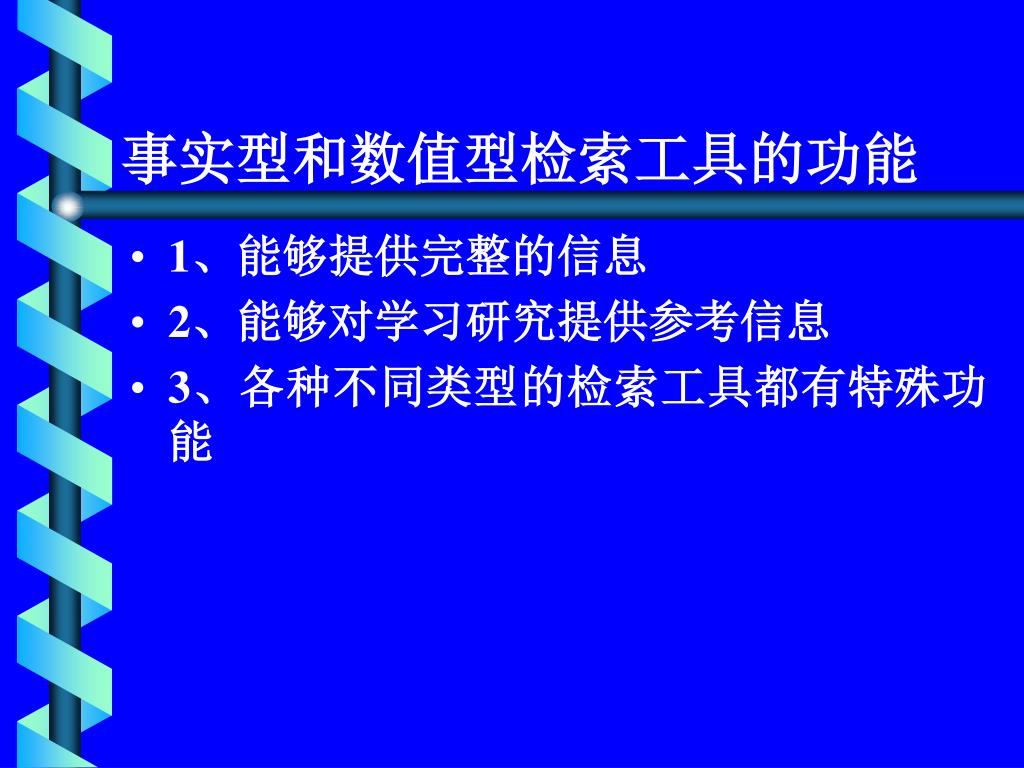 事实型和数值型检索工具的功能

• 1、能够提供完整的信息
• 2、能够对学习研究提供参考信息
• 3、各种不同类型的检索工具都有特殊功能